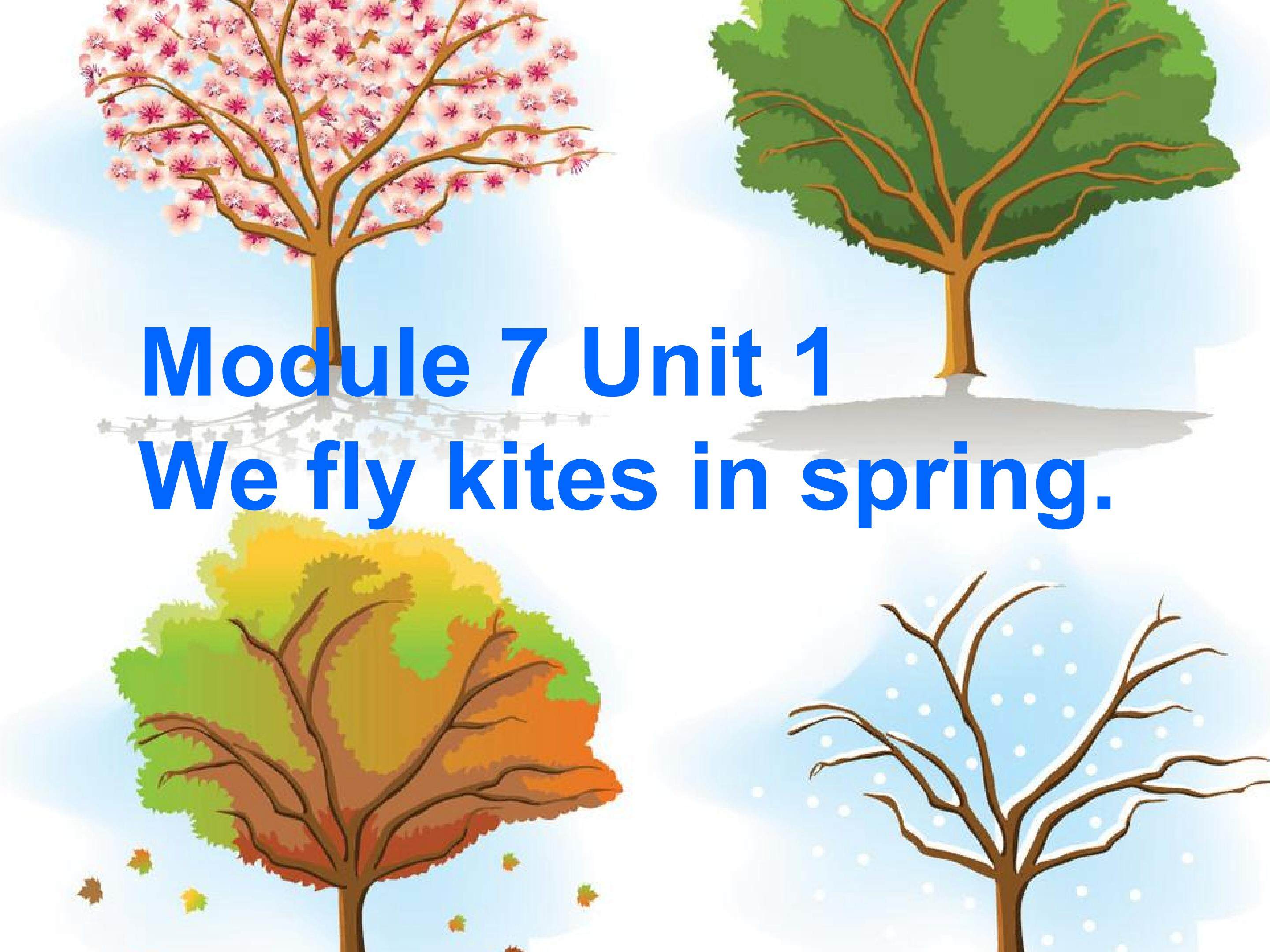 Module 7 Unit 1
We fly kites in spring.